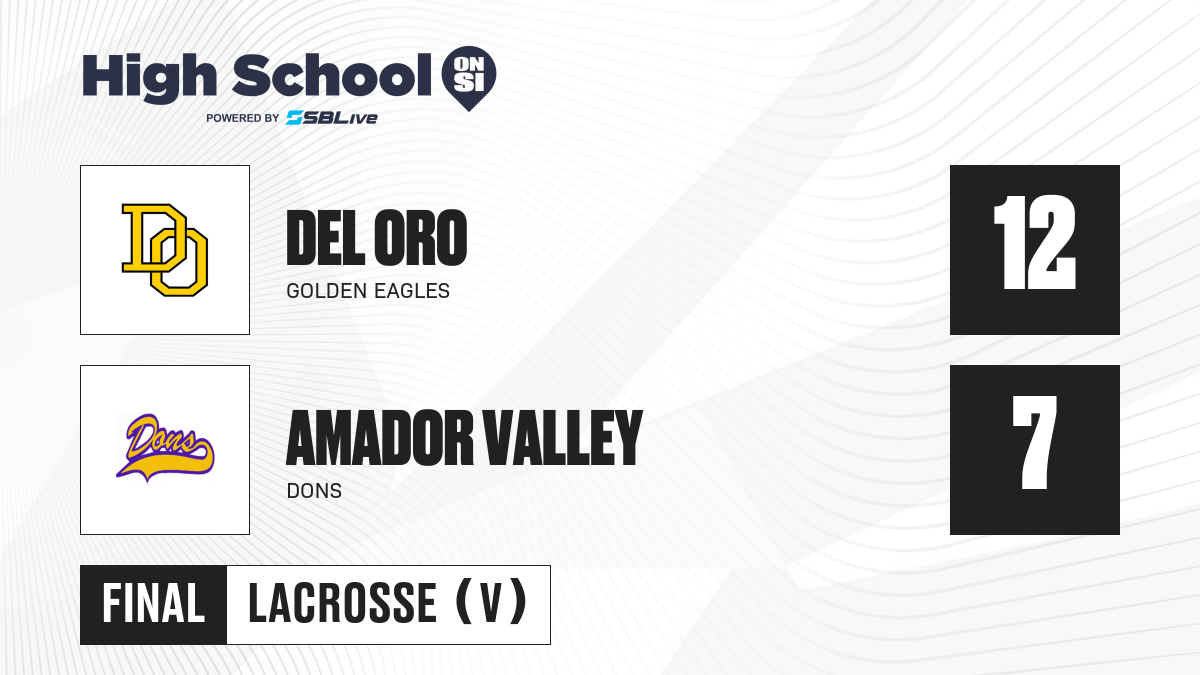 High School ON SI
POWERED BY SBLive

DO

DEL ORO
GOLDEN EAGLES

12

Dons

AMADOR VALLEY
DONS

7

FINAL LACROSSE (V)